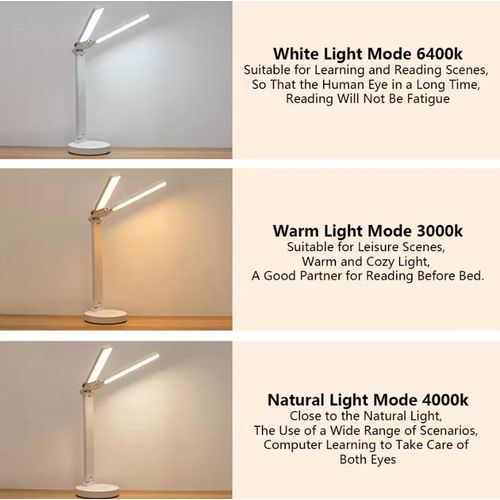 White Light Mode 6400k
Suitable for Learning and Reading Scenes, So That the Human Eye in a Long Time, Reading Will Not Be Fatigue

Warm Light Mode 3000k
Suitable for Leisure Scenes, Warm and Cozy Light, A Good Partner for Reading Before Bed.

Natural Light Mode 4000k
Close to the Natural Light, The Use of a Wide Range of Scenarios, Computer Learning to Take Care of Both Eyes